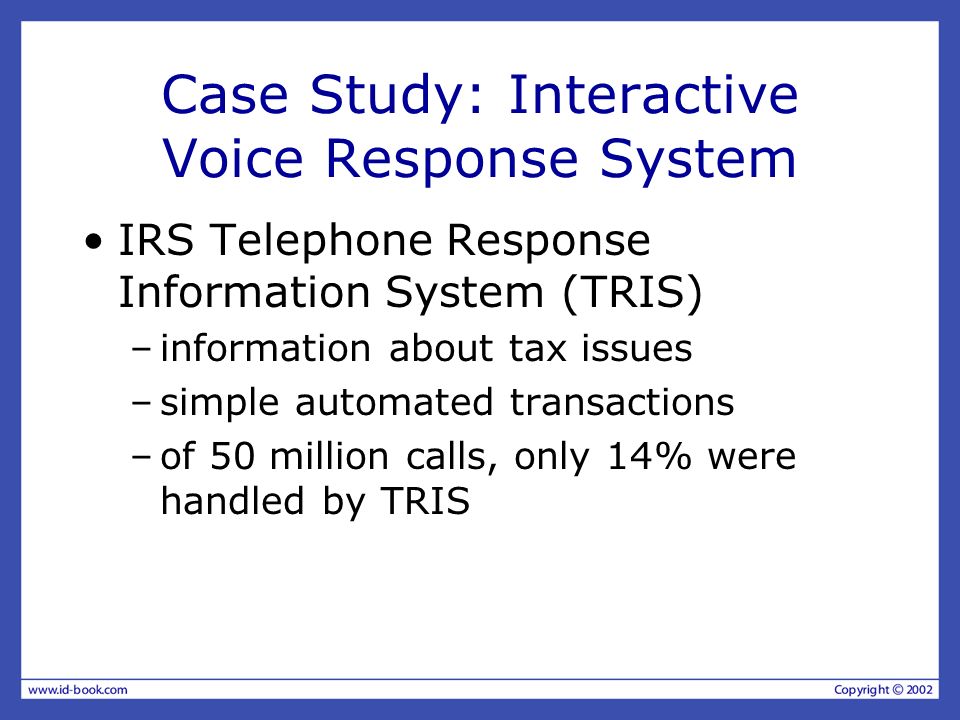 Case Study: Interactive Voice Response System

• IRS Telephone Response Information System (TRIS)
– information about tax issues
– simple automated transactions
– of 50 million calls, only 14% were handled by TRIS

www.id-book.com

Copyright © 2002